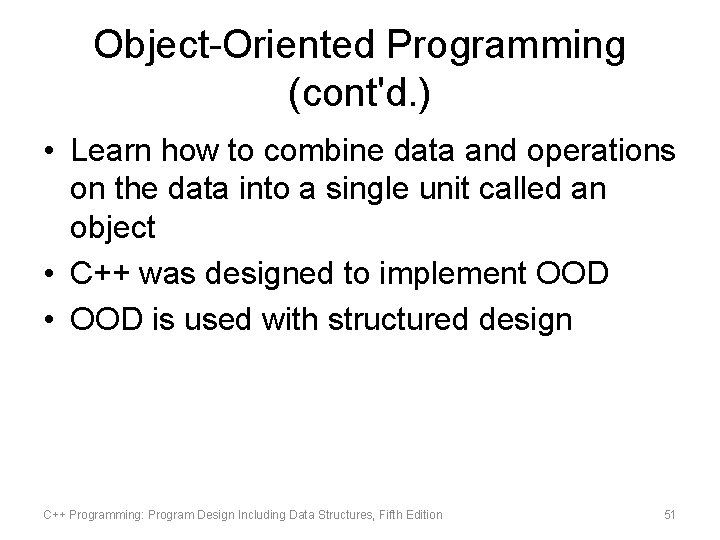 Object-Oriented Programming (cont'd.)

• Learn how to combine data and operations on the data into a single unit called an object
• C++ was designed to implement OOD
• OOD is used with structured design

C++ Programming: Program Design Including Data Structures, Fifth Edition

51